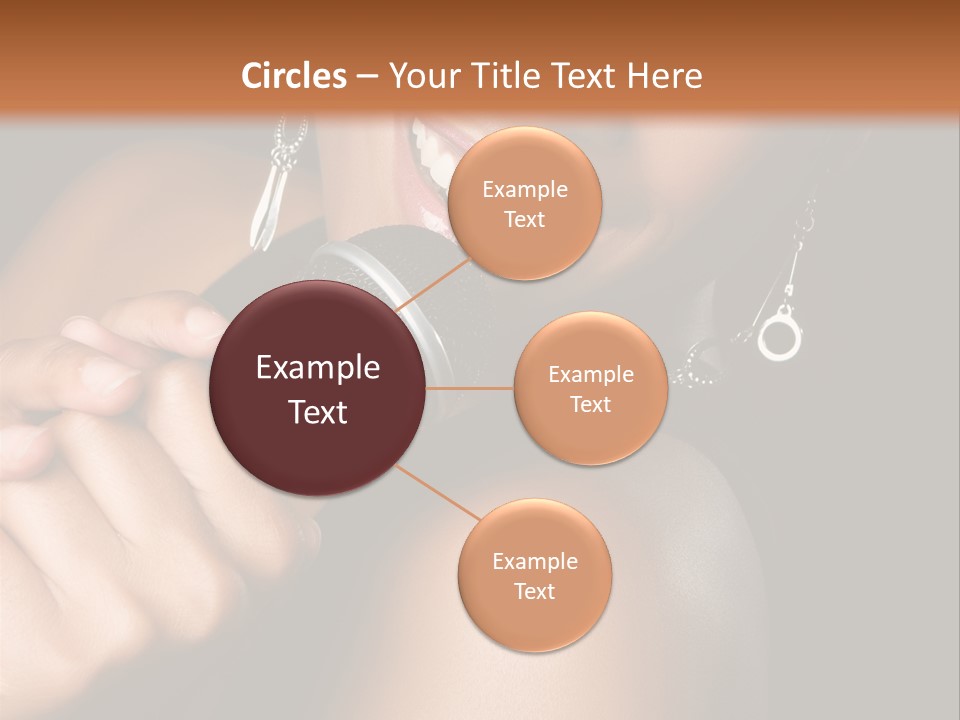 Circles – Your Title Text Here

Example Text

Example Text

Example Text

Example Text